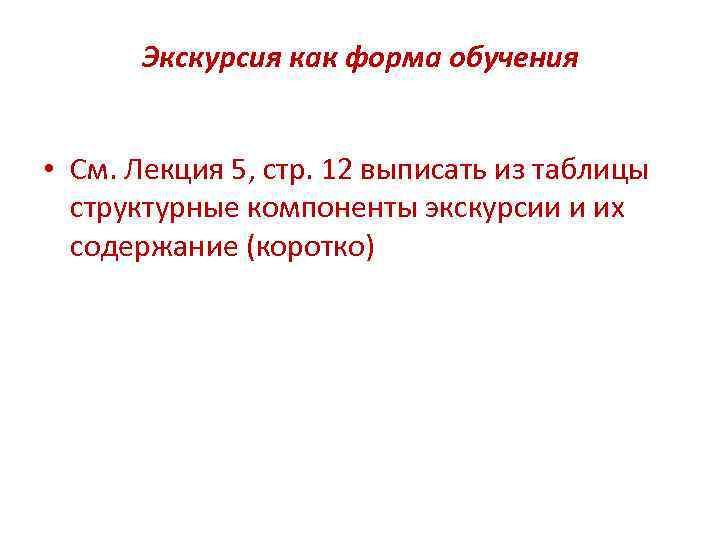 Экскурсия как форма обучения

• См. Лекция 5, стр. 12 выписать из таблицы структурные компоненты экскурсии и их содержание (коротко)